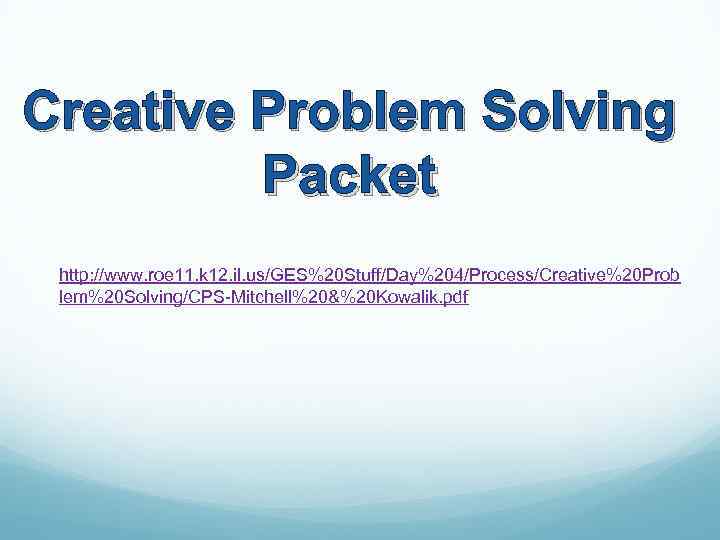 Creative Problem Solving Packet

http://www.roe11.k12.il.us/GES%20Stuff/Day%204/Process/Creative%20Problem%20Solving/CPS-Mitchell%20&%20Kowalik.pdf